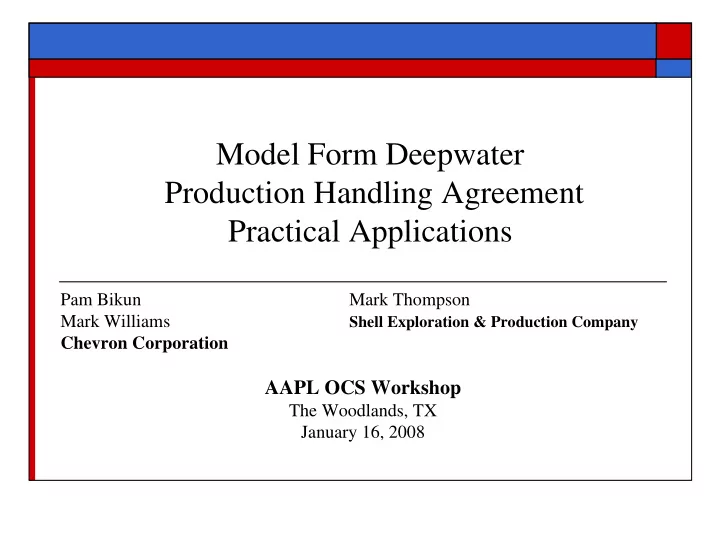 Model Form Deepwater
Production Handling Agreement
Practical Applications

Pam Bikun
Mark Williams
Chevron Corporation

Mark Thompson
Shell Exploration & Production Company

AAPL OCS Workshop
The Woodlands, TX
January 16, 2008